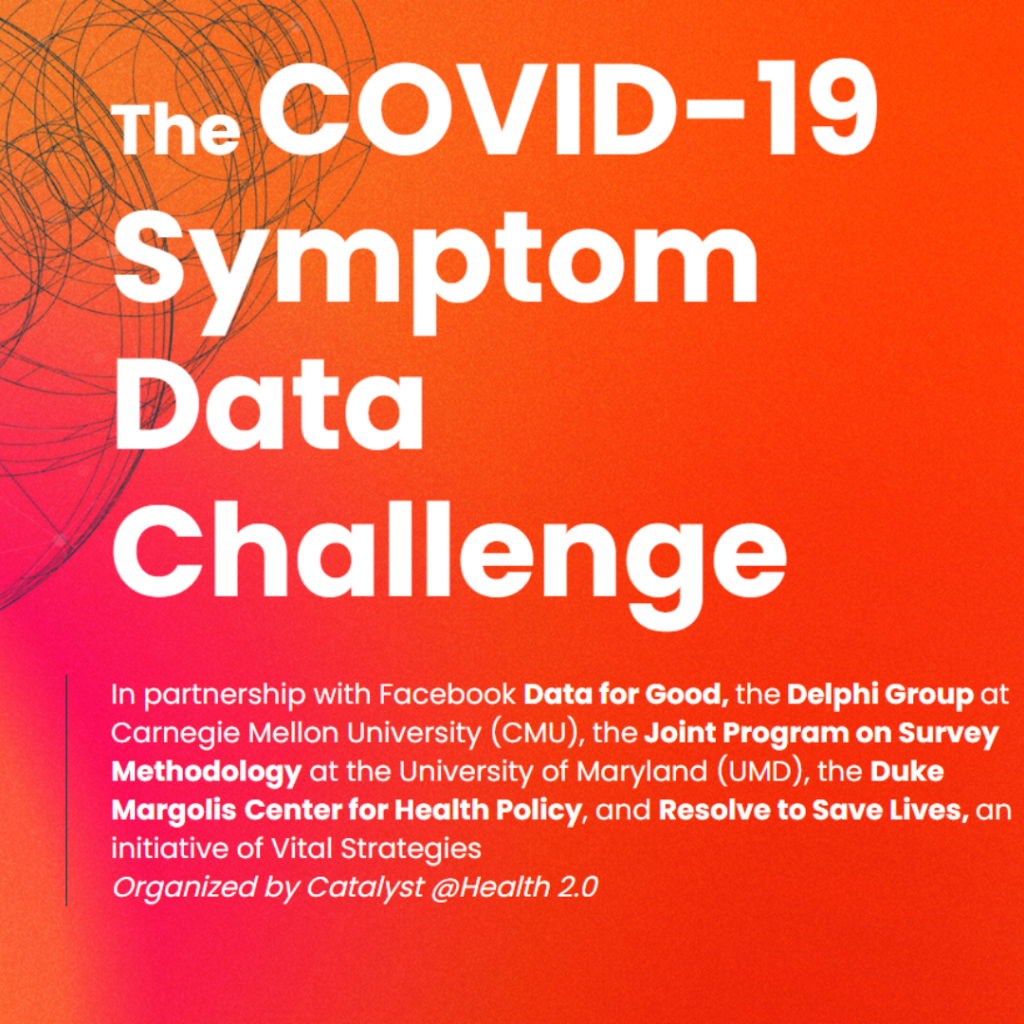 The COVID-19 Symptom Data Challenge

In partnership with Facebook Data for Good, the Delphi Group at Carnegie Mellon University (CMU), the Joint Program on Survey Methodology at the University of Maryland (UMD), the Duke Margolis Center for Health Policy, and Resolve to Save Lives, an initiative of Vital Strategies
Organized by Catalyst @Health 2.0